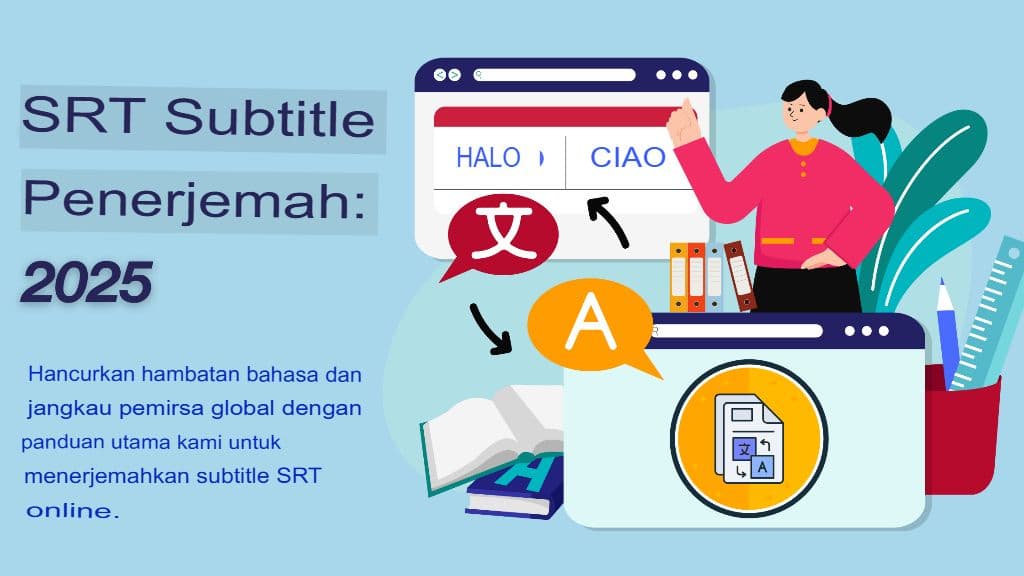 SRT Subtitle Penerjemah: 2025

Hancurkan hambatan bahasa dan jangkau pemirsa global dengan panduan utama kami untuk menerjemahkan subtitle SRT online.

HALO

CIAO

文

A

H

文

A